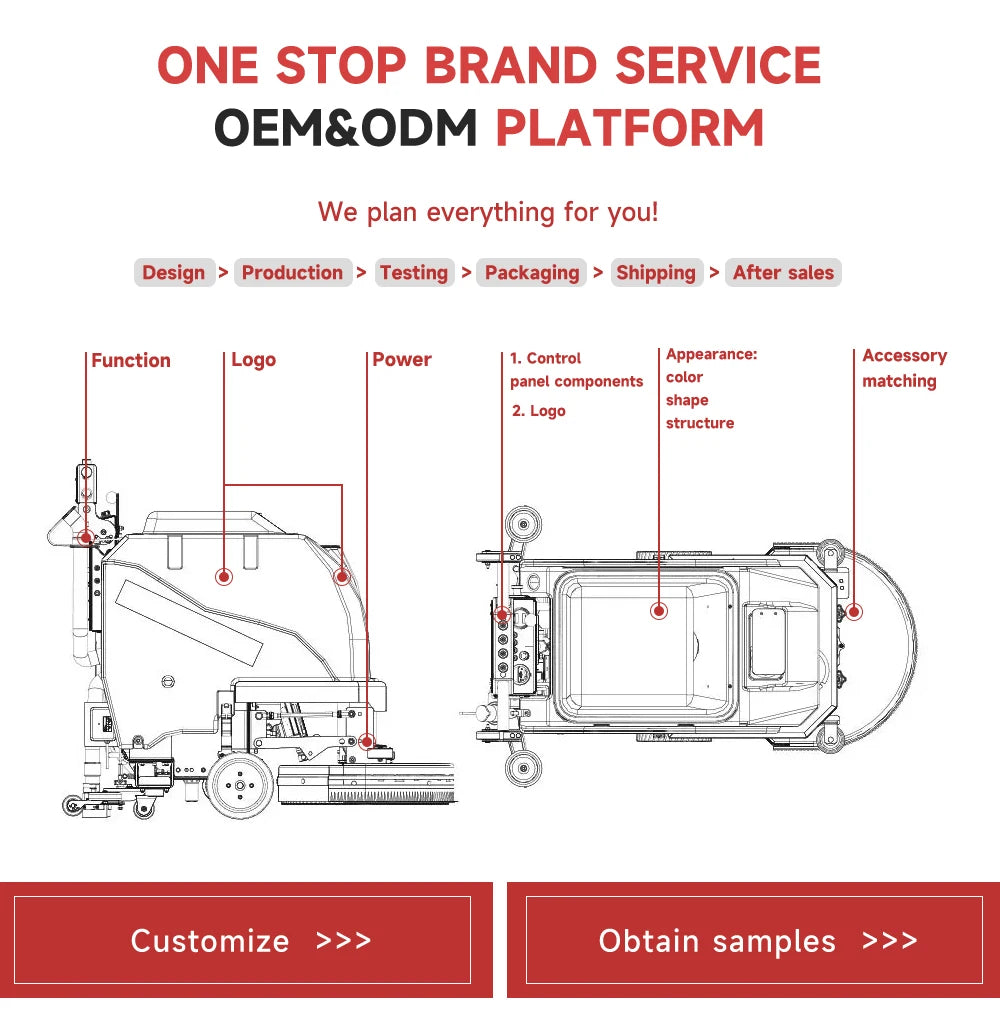 ONE STOP BRAND SERVICE
OEM&ODM PLATFORM

We plan everything for you!

Design > Production > Testing > Packaging > Shipping > After sales

Function

Logo

Power

1. Control panel components
2. Logo

Appearance: color shape structure

Accessory matching

Customize >>>

Obtain samples >>>